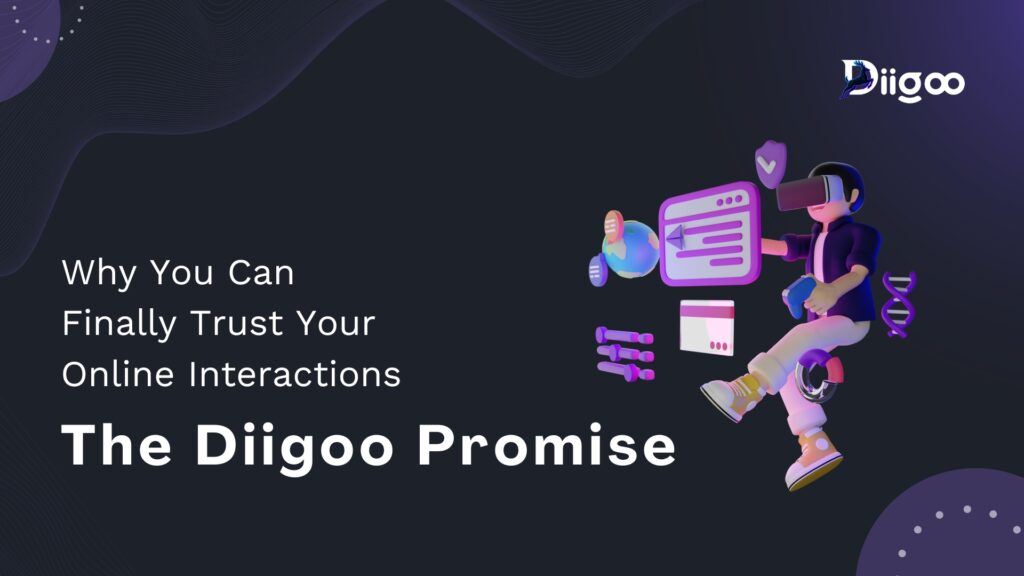 Diigoo

Why You Can Finally Trust Your Online Interactions

The Diigoo Promise